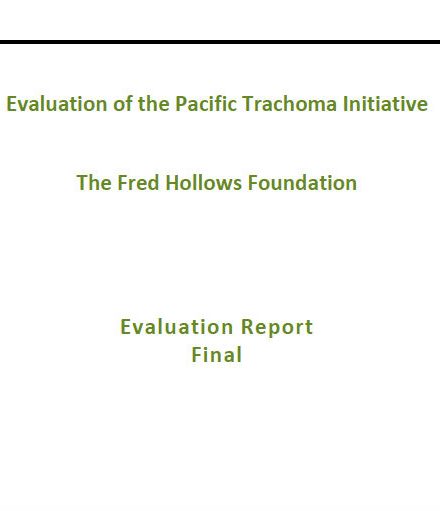 Evaluation of the Pacific Trachoma Initiative

The Fred Hollows Foundation

Evaluation Report
Final